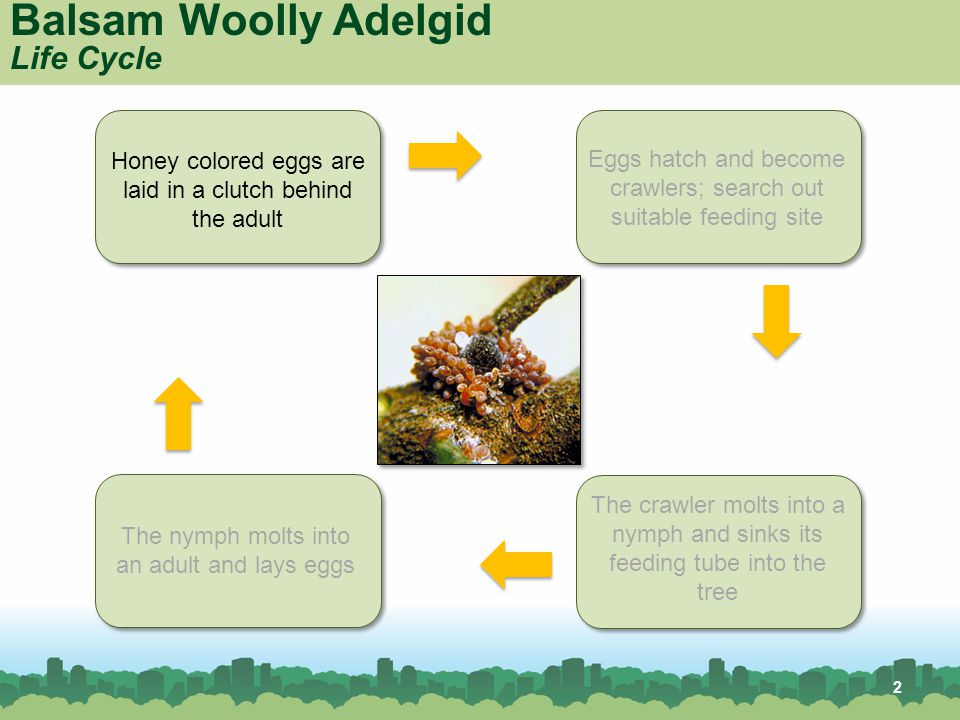 Balsam Woolly Adelgid
Life Cycle

Honey colored eggs are laid in a clutch behind the adult

Eggs hatch and become crawlers; search out suitable feeding site

The crawler molts into a nymph and sinks its feeding tube into the tree

The nymph molts into an adult and lays eggs

2